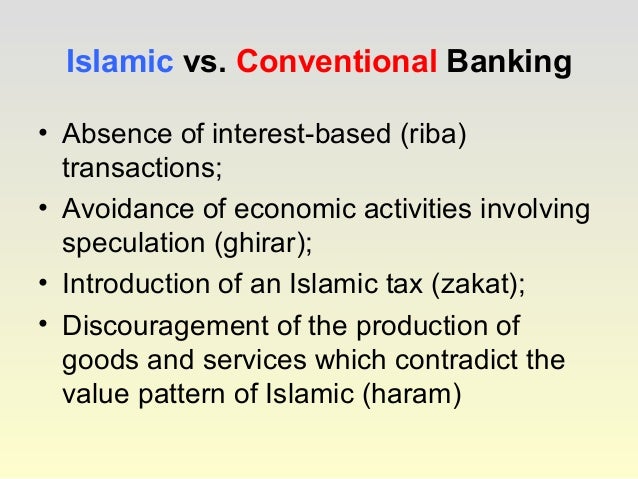 Islamic vs. Conventional Banking

• Absence of interest-based (riba) transactions;
• Avoidance of economic activities involving speculation (ghirar);
• Introduction of an Islamic tax (zakat);
• Discouragement of the production of goods and services which contradict the value pattern of Islamic (haram)